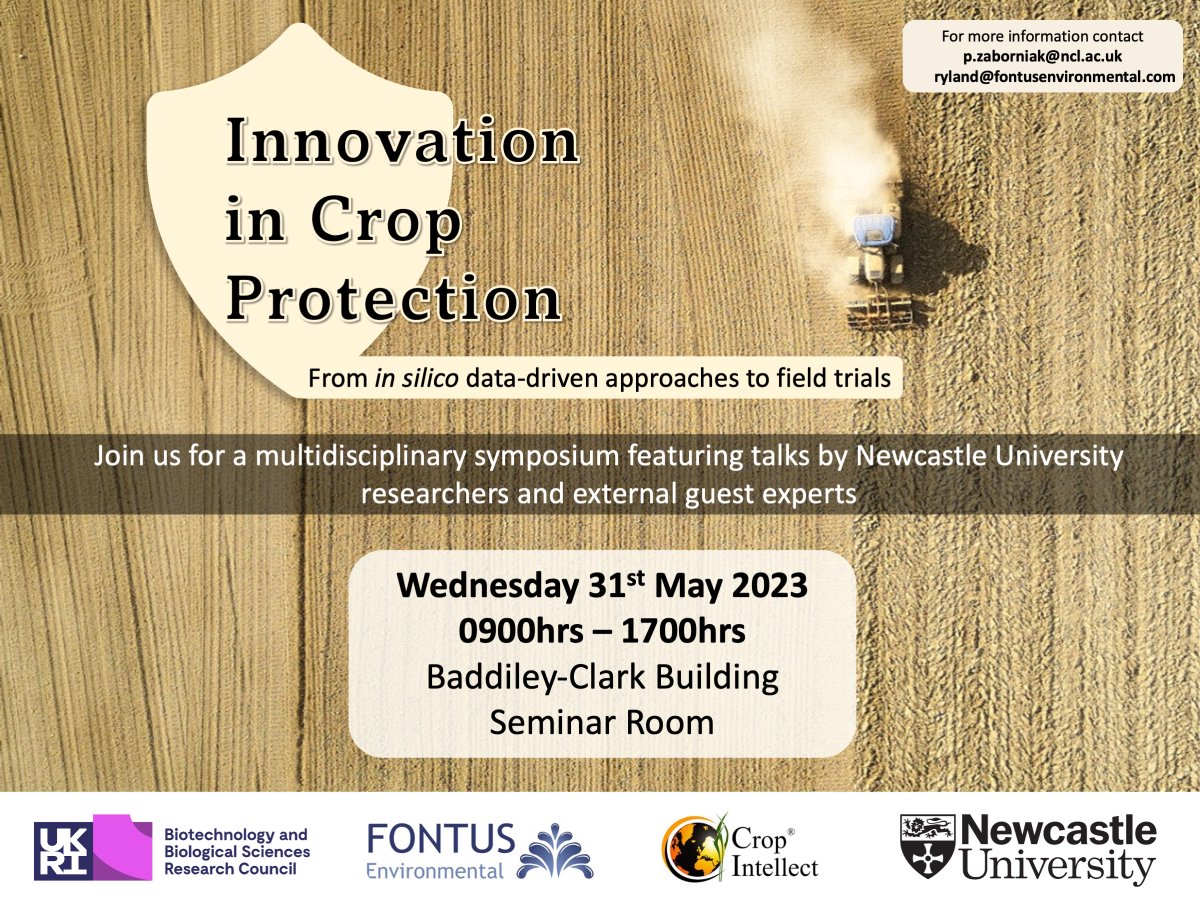 For more information contact
p.zaborniak@ncl.ac.uk
ryland@fontusenvironmental.com

Innovation in Crop Protection

From in silico data-driven approaches to field trials

Join us for a multidisciplinary symposium featuring talks by Newcastle University researchers and external guest experts

Wednesday 31$^{st}$ May 2023
0900hrs – 1700hrs
Baddiley-Clark Building
Seminar Room

UKRI Biotechnology and Biological Sciences Research Council

FONTUS Environmental

Crop® Intellect

Newcastle University